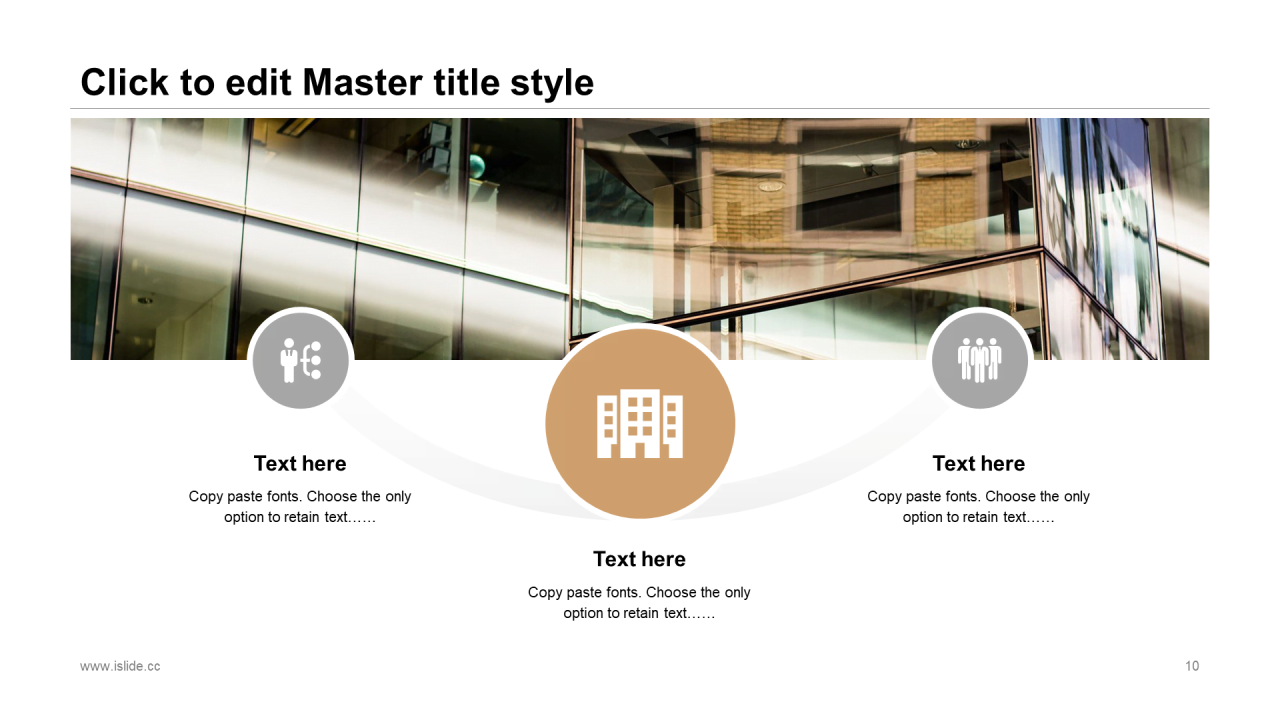 Click to edit Master title style

Text here

Copy paste fonts. Choose the only option to retain text……

Text here

Copy paste fonts. Choose the only option to retain text……

Text here

Copy paste fonts. Choose the only option to retain text……

www.islide.cc

10